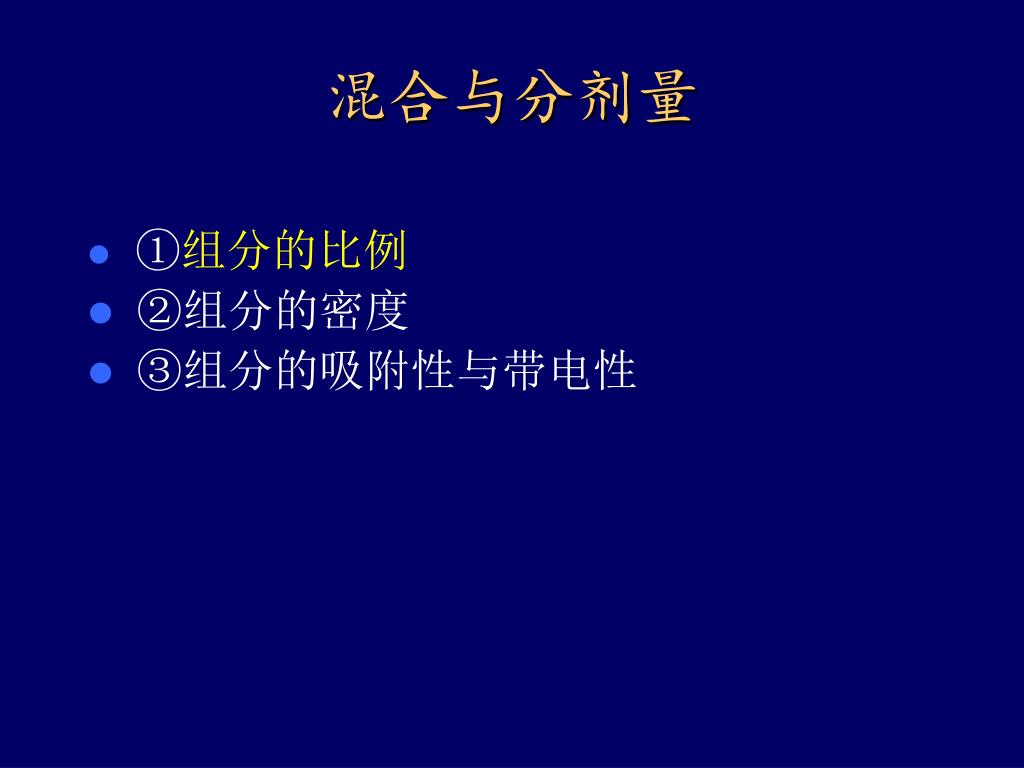 混合与分剂量

- ①组分的比例
- ②组分的密度
- ③组分的吸附性与带电性